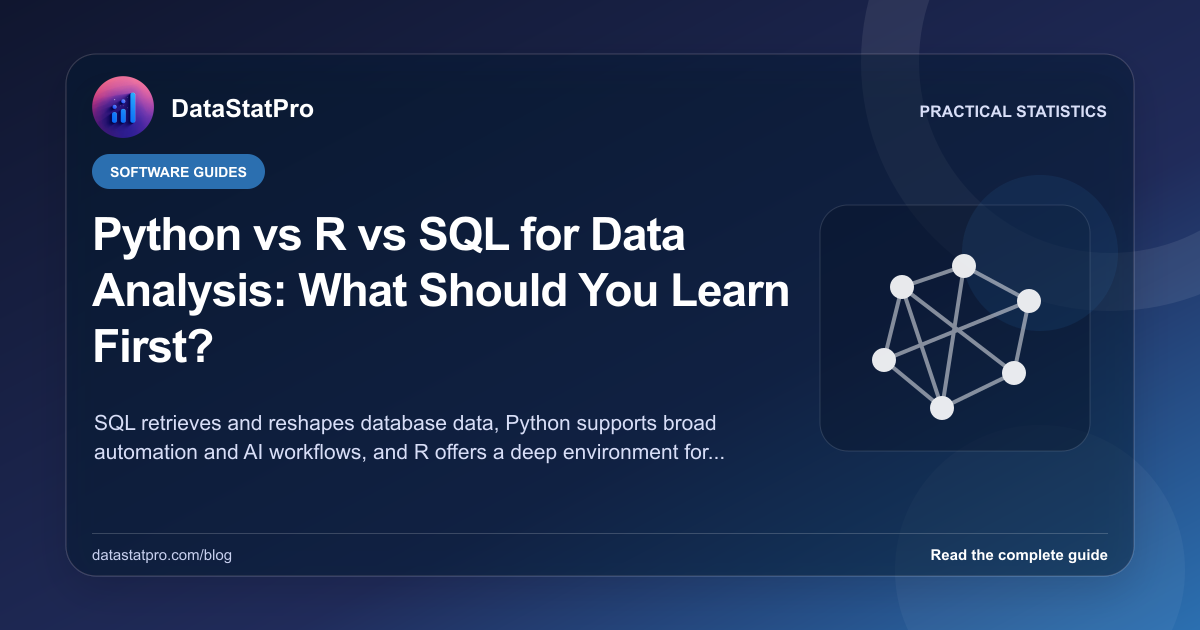 DataStatPro

PRACTICAL STATISTICS

SOFTWARE GUIDES

Python vs R vs SQL for Data Analysis: What Should You Learn First?

SQL retrieves and reshapes database data, Python supports broad automation and AI workflows, and R offers a deep environment for...

datastatpro.com/blog

Read the complete guide